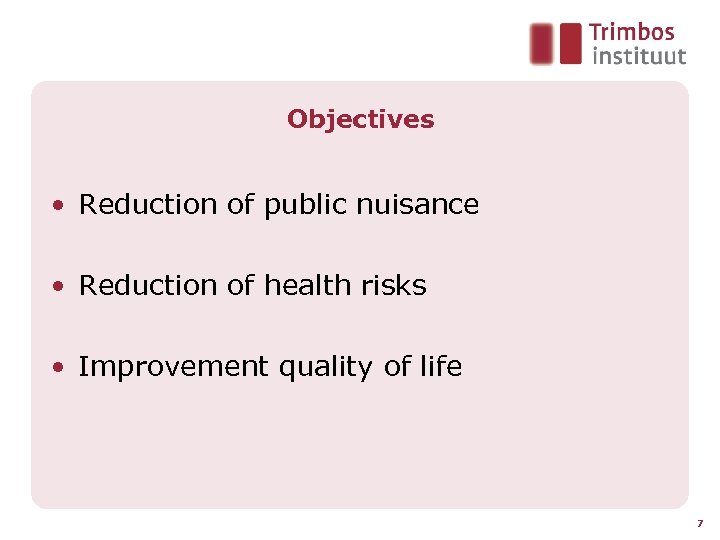 Trimbos instituut

Objectives

• Reduction of public nuisance

• Reduction of health risks

• Improvement quality of life

7